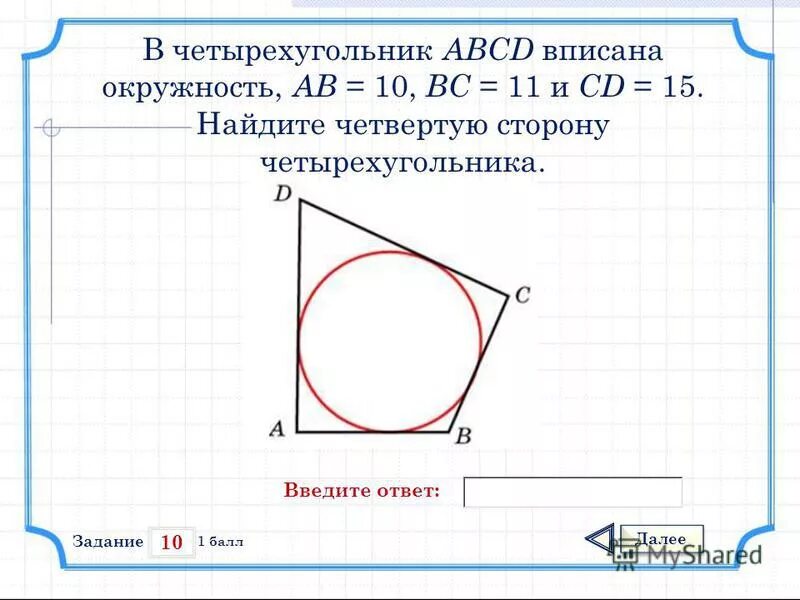 В четырехугольник $ABCD$ вписана окружность, $AB = 10$, $BC = 11$ и $CD = 15$. Найдите четвертую сторону четырехугольника.

D

C

A

B

Введите ответ:

Задание 10 1 балл

Далее

MyShared